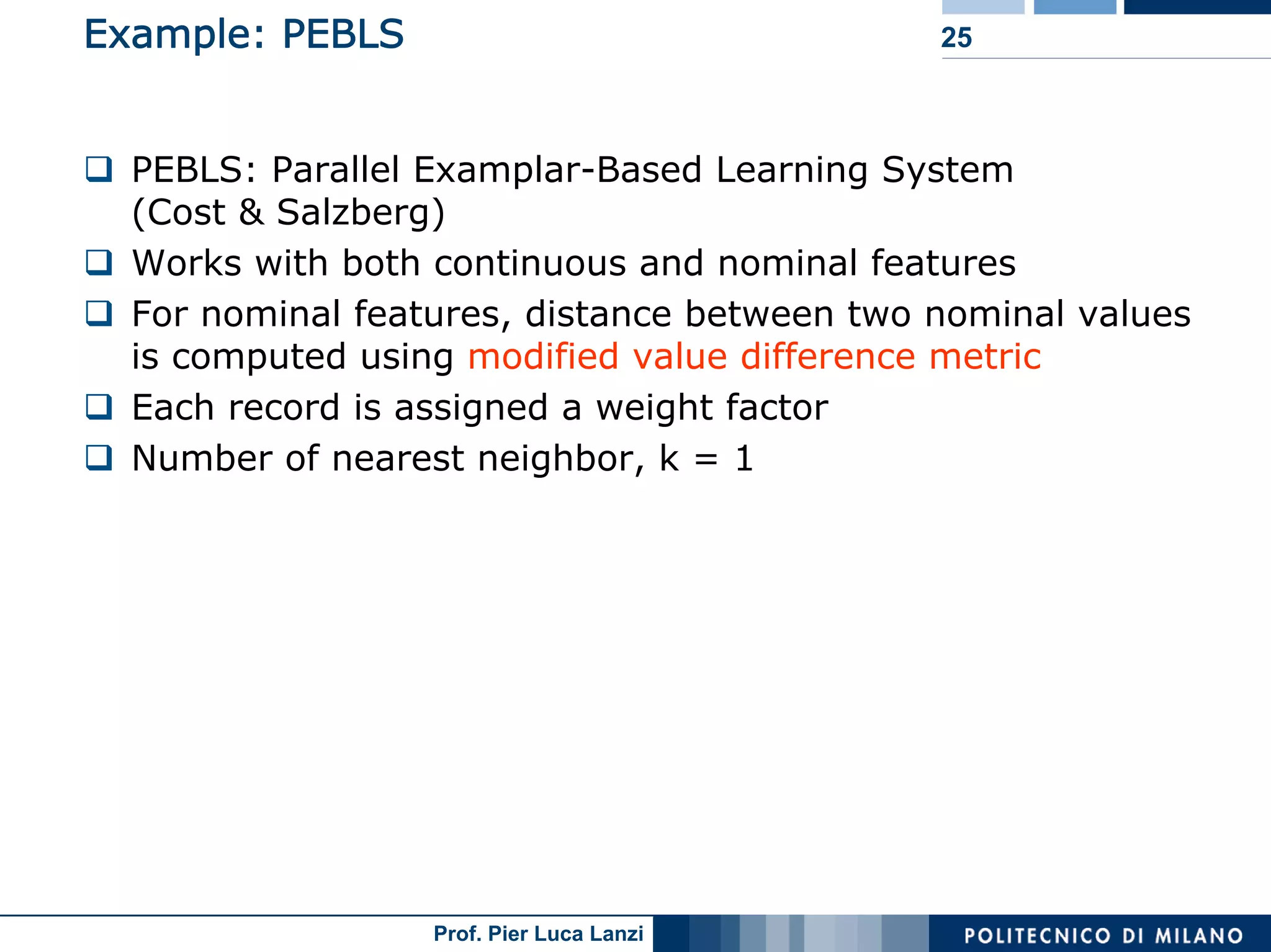 Example: PEBLS

25

❑ PEBLS: Parallel Examplar-Based Learning System (Cost & Salzberg)
❑ Works with both continuous and nominal features
❑ For nominal features, distance between two nominal values is computed using modified value difference metric
❑ Each record is assigned a weight factor
❑ Number of nearest neighbor, k = 1

Prof. Pier Luca Lanzi

POLITECNICO DI MILANO